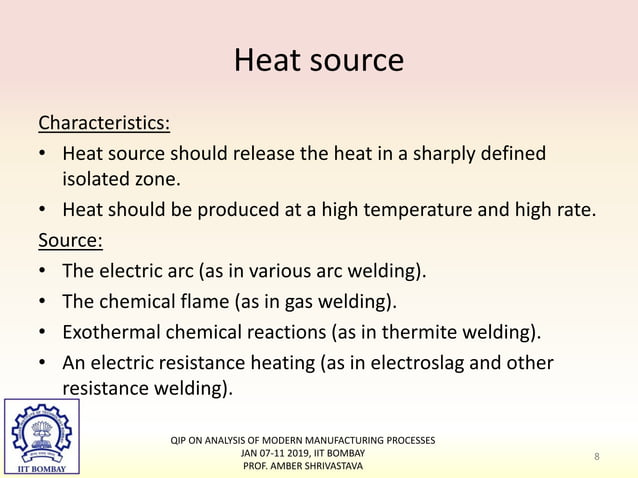 Heat source

Characteristics:

• Heat source should release the heat in a sharply defined isolated zone.

• Heat should be produced at a high temperature and high rate.

Source:

• The electric arc (as in various arc welding).

• The chemical flame (as in gas welding).

• Exothermal chemical reactions (as in thermite welding).

• An electric resistance heating (as in electroslag and other resistance welding).

IIT BOMBAY

QIP ON ANALYSIS OF MODERN MANUFACTURING PROCESSES
JAN 07-11 2019, IIT BOMBAY
PROF. AMBER SHRIVASTAVA

8